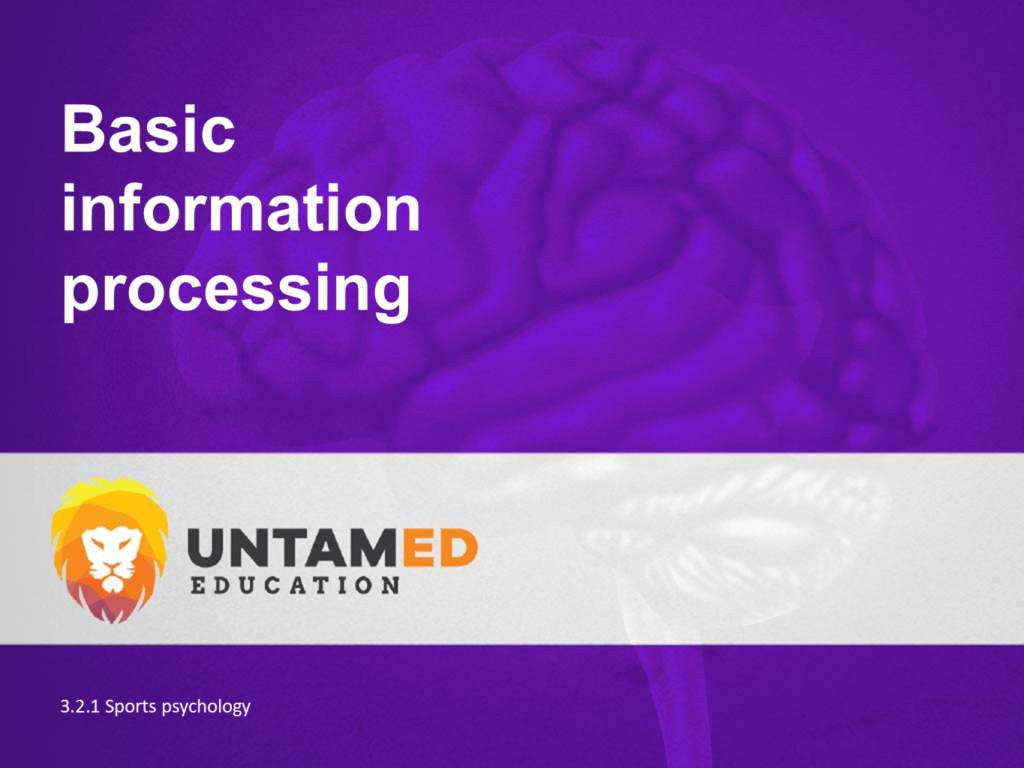 Basic information processing

UNTAMED
EDUCATION

3.2.1 Sports psychology